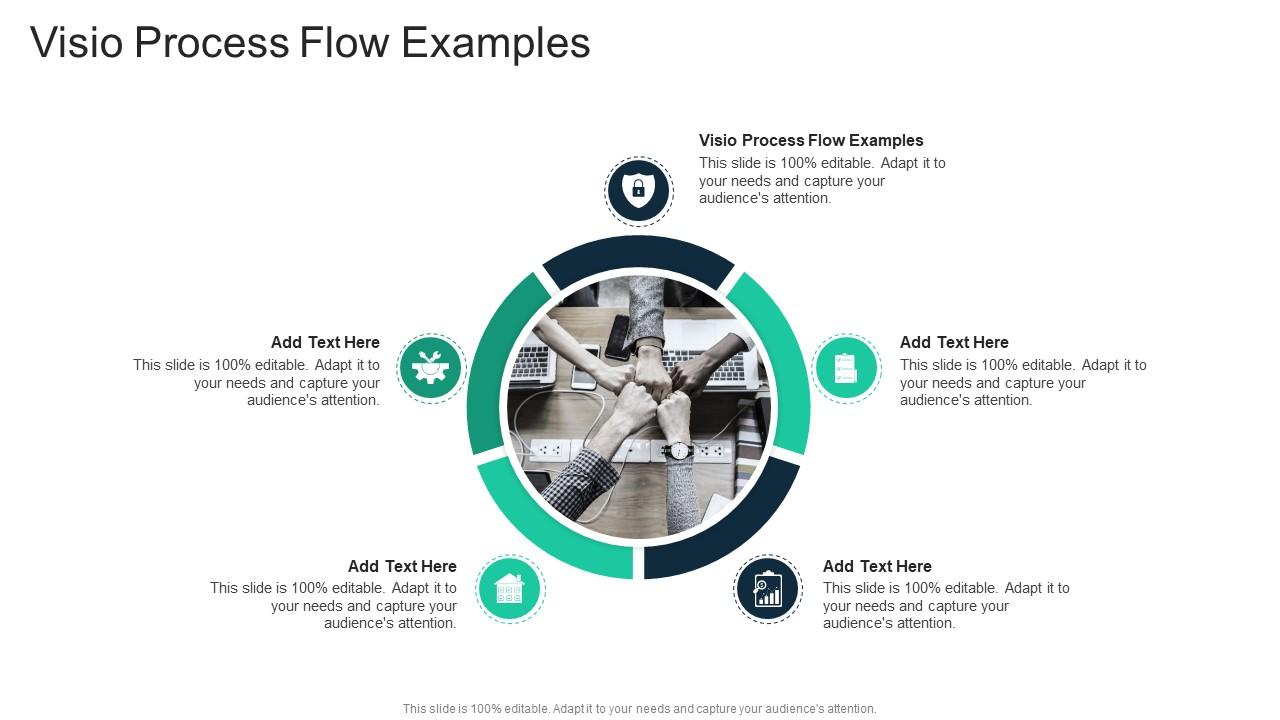 Visio Process Flow Examples

Visio Process Flow Examples
This slide is 100% editable. Adapt it to your needs and capture your audience's attention.

Add Text Here
This slide is 100% editable. Adapt it to your needs and capture your audience's attention.

Add Text Here
This slide is 100% editable. Adapt it to your needs and capture your audience's attention.

Add Text Here
This slide is 100% editable. Adapt it to your needs and capture your audience's attention.

Add Text Here
This slide is 100% editable. Adapt it to your needs and capture your audience's attention.

This slide is 100% editable. Adapt it to your needs and capture your audience's attention.